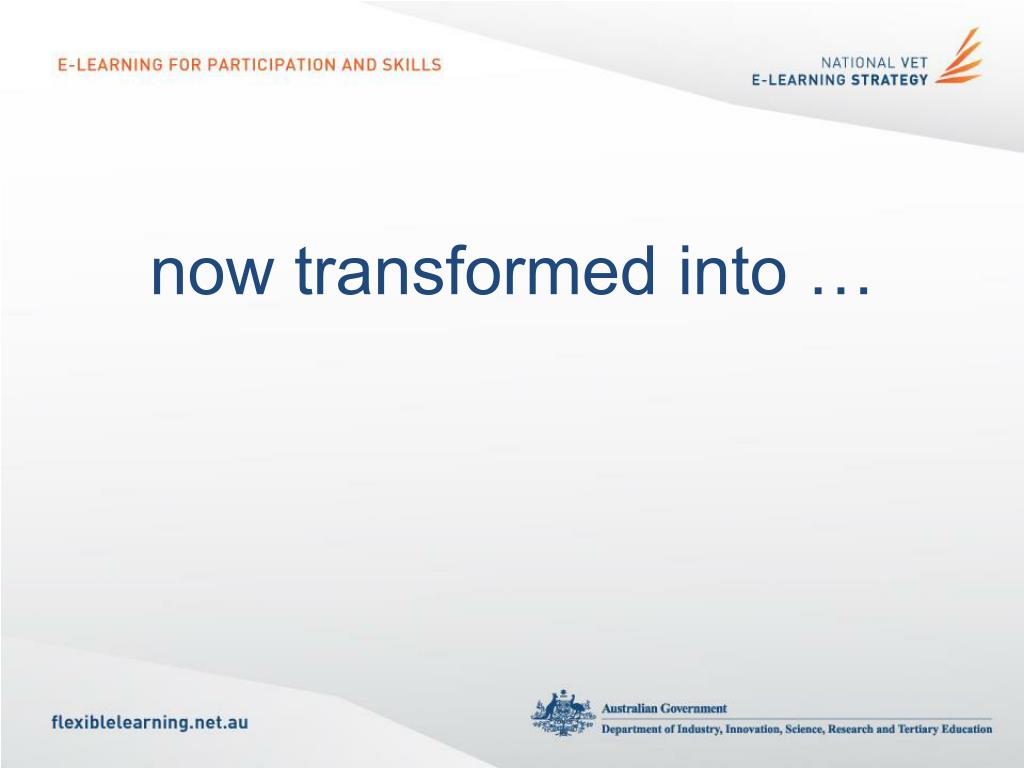 E-LEARNING FOR PARTICIPATION AND SKILLS

NATIONAL VET
E-LEARNING STRATEGY

now transformed into …

flexiblelearning.net.au

Australian Government
Department of Industry, Innovation, Science, Research and Tertiary Education